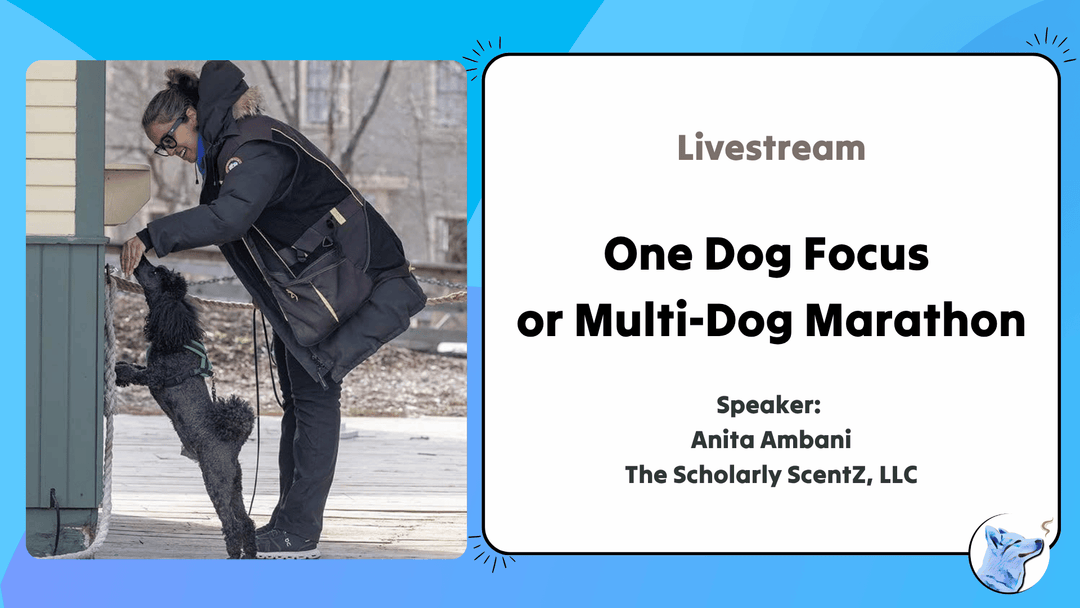 Livestream

One Dog Focus or Multi-Dog Marathon

Speaker:
Anita Ambani
The Scholarly ScentZ, LLC